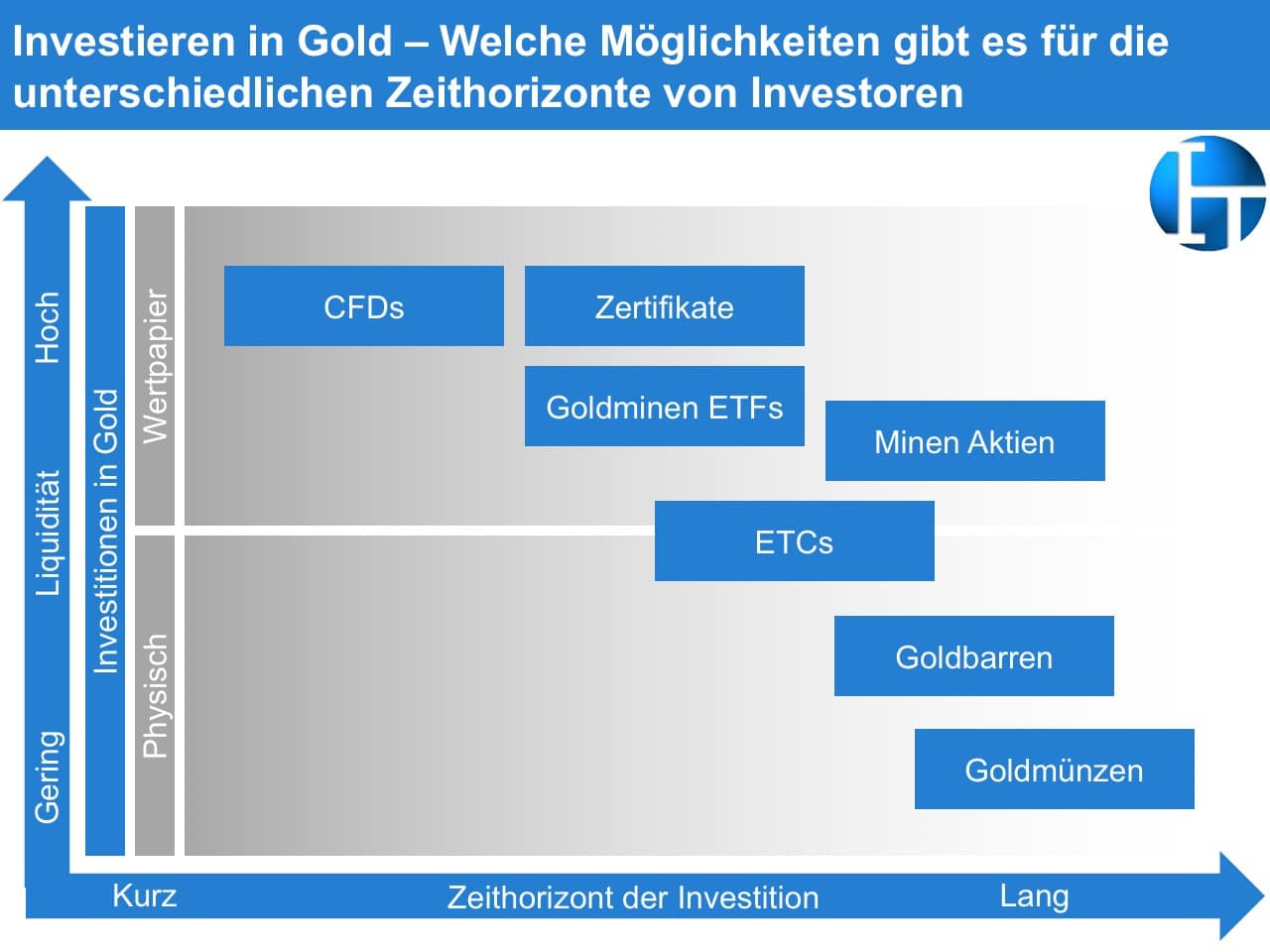 Investieren in Gold – Welche Möglichkeiten gibt es für die unterschiedlichen Zeithorizonte von Investoren

Hoch
Liquidität
Gering

Investitionen in Gold

Wertpapier

Physisch

CFDs

Zertifikate

Goldminen ETFs

Minen Aktien

ETCs

Goldbarren

Goldmünzen

Kurz
Zeithorizont der Investition
Lang